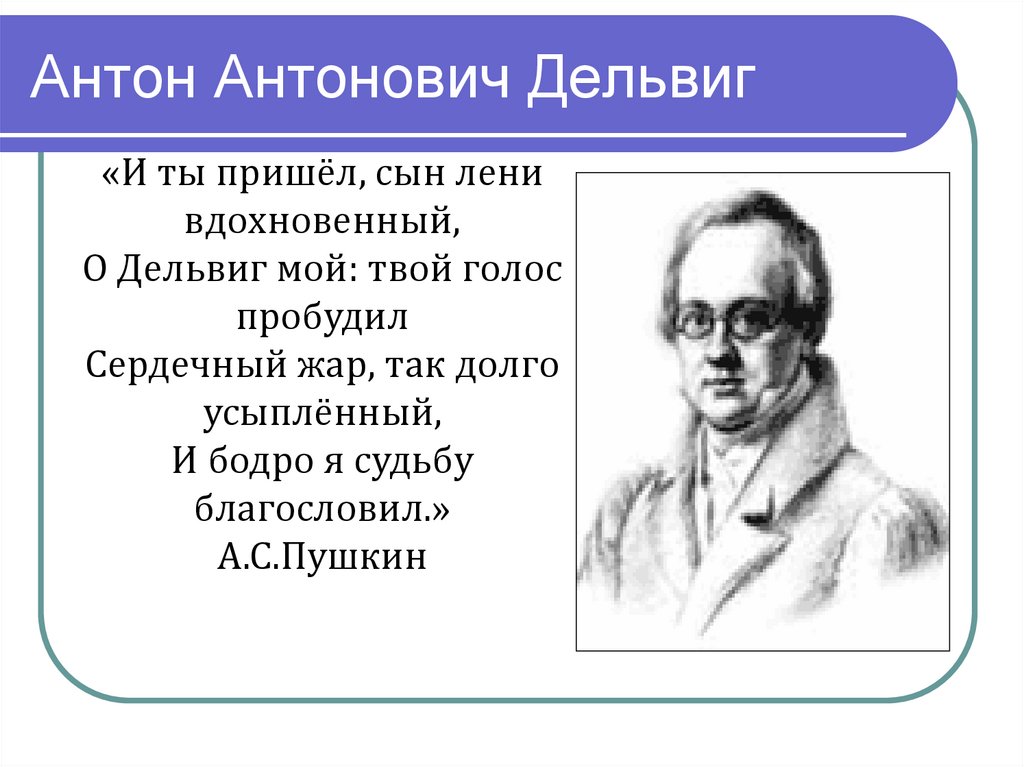 Антон Антонович Дельвиг

«И ты пришёл, сын лени вдохновенный,
О Дельвиг мой: твой голос пробудил
Сердечный жар, так долго усыплённый,
И бодро я судьбу благословил.»
А.С.Пушкин